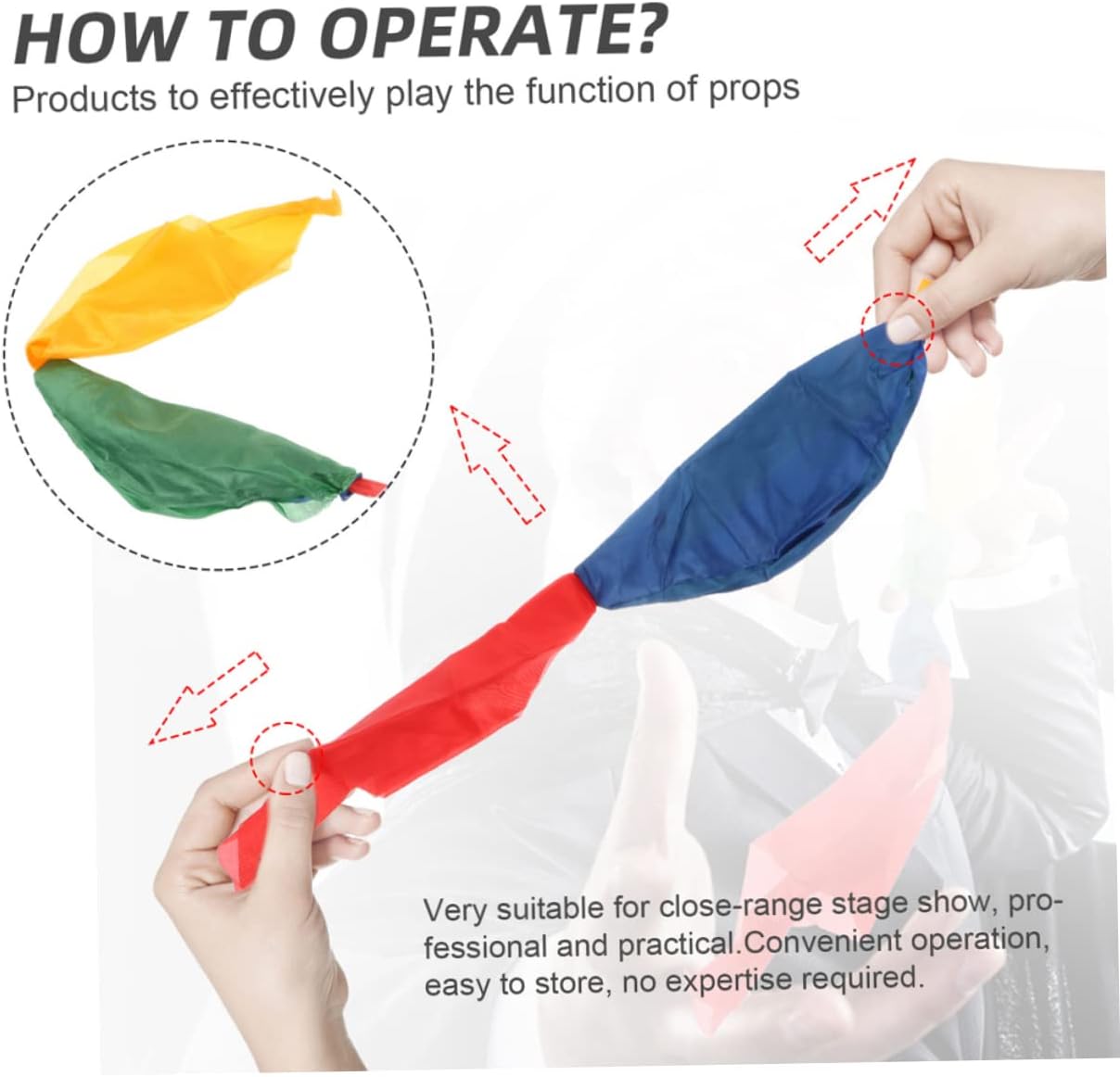 HOW TO OPERATE?
Products to effectively play the function of props

Very suitable for close-range stage show, professional and practical.Convenient operation, easy to store, no expertise required.